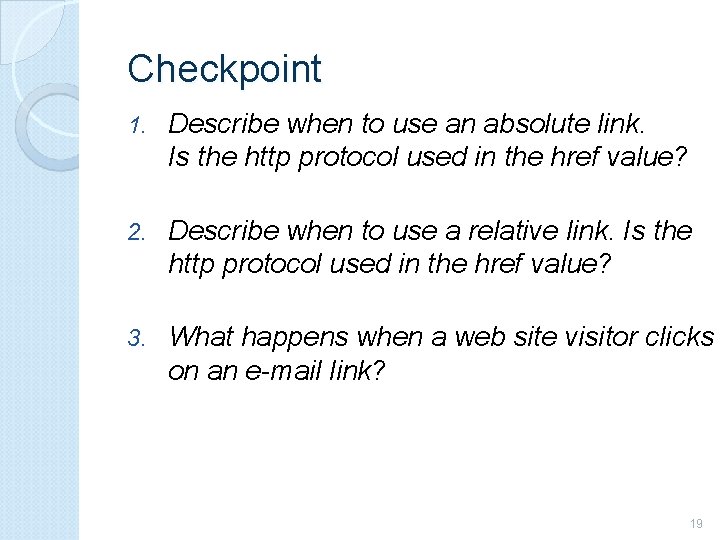 Checkpoint

1. Describe when to use an absolute link. Is the http protocol used in the href value?

2. Describe when to use a relative link. Is the http protocol used in the href value?

3. What happens when a web site visitor clicks on an e-mail link?

19